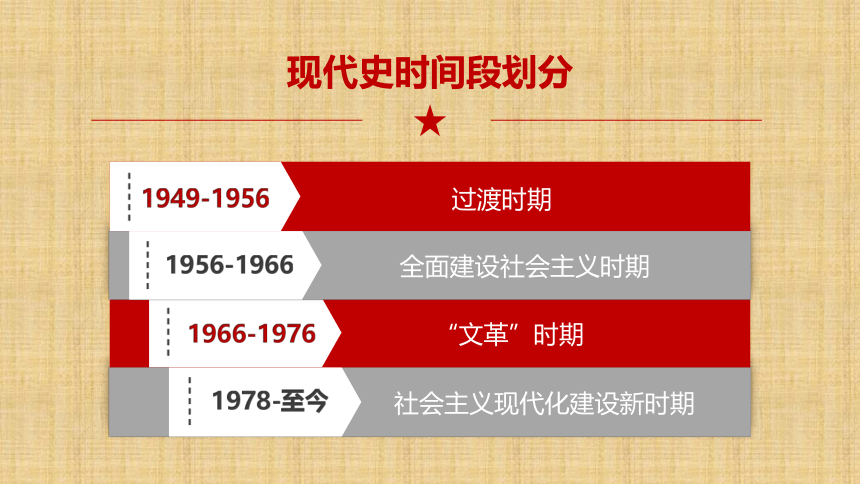 现代史时间段划分

1949-1956 过渡时期

1956-1966 全面建设社会主义时期

1966-1976 “文革”时期

1978-至今 社会主义现代化建设新时期